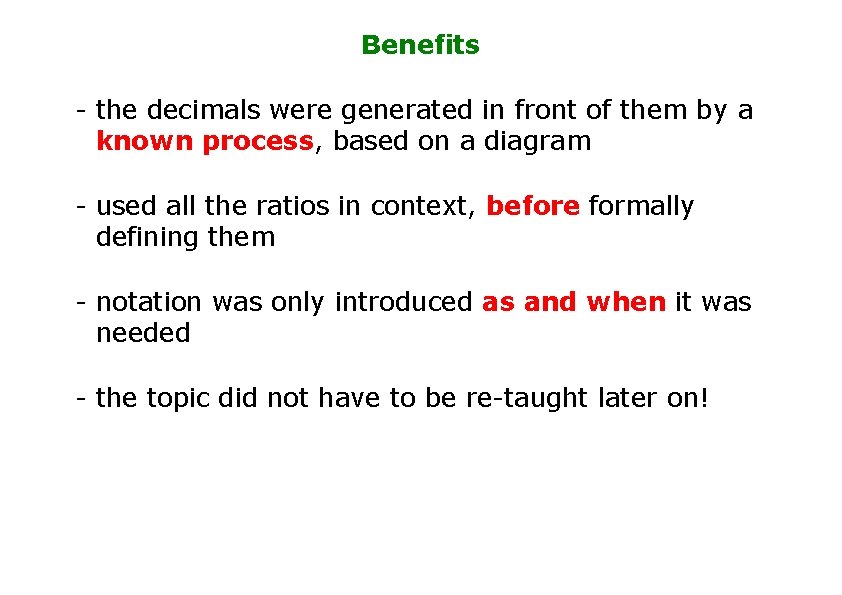 Benefits

- the decimals were generated in front of them by a known process, based on a diagram

- used all the ratios in context, before formally defining them

- notation was only introduced as and when it was needed

- the topic did not have to be re-taught later on!